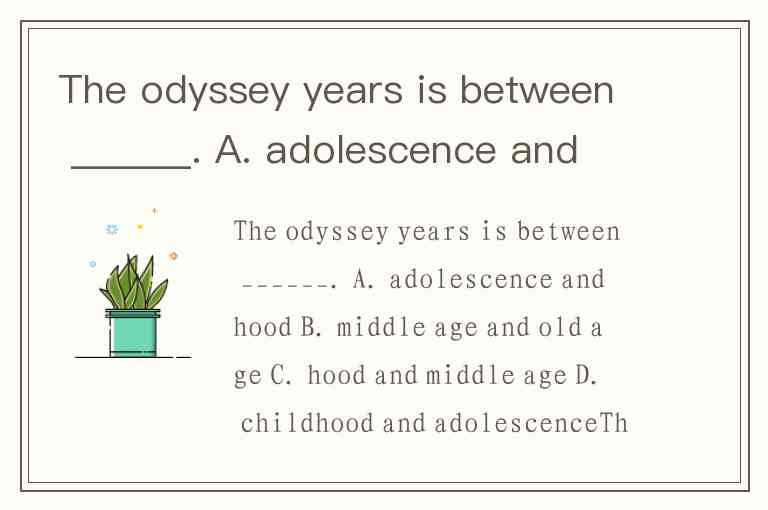 The odyssey years is between ______. A. adolescence and

The odyssey years is between ______. A. adolescence and hood B. middle age and old age C. hood and middle age D. childhood and adolescenceTh